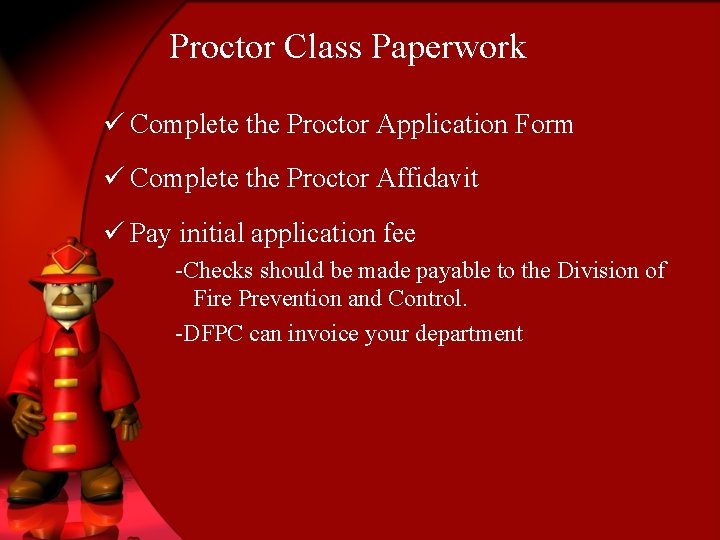 Proctor Class Paperwork

✓ Complete the Proctor Application Form

✓ Complete the Proctor Affidavit

✓ Pay initial application fee

-Checks should be made payable to the Division of Fire Prevention and Control.

-DFPC can invoice your department